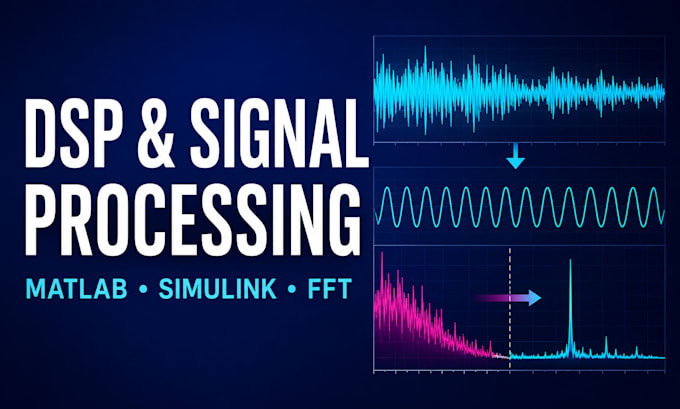 DSP & SIGNAL PROCESSING

MATLAB • SIMULINK • FFT